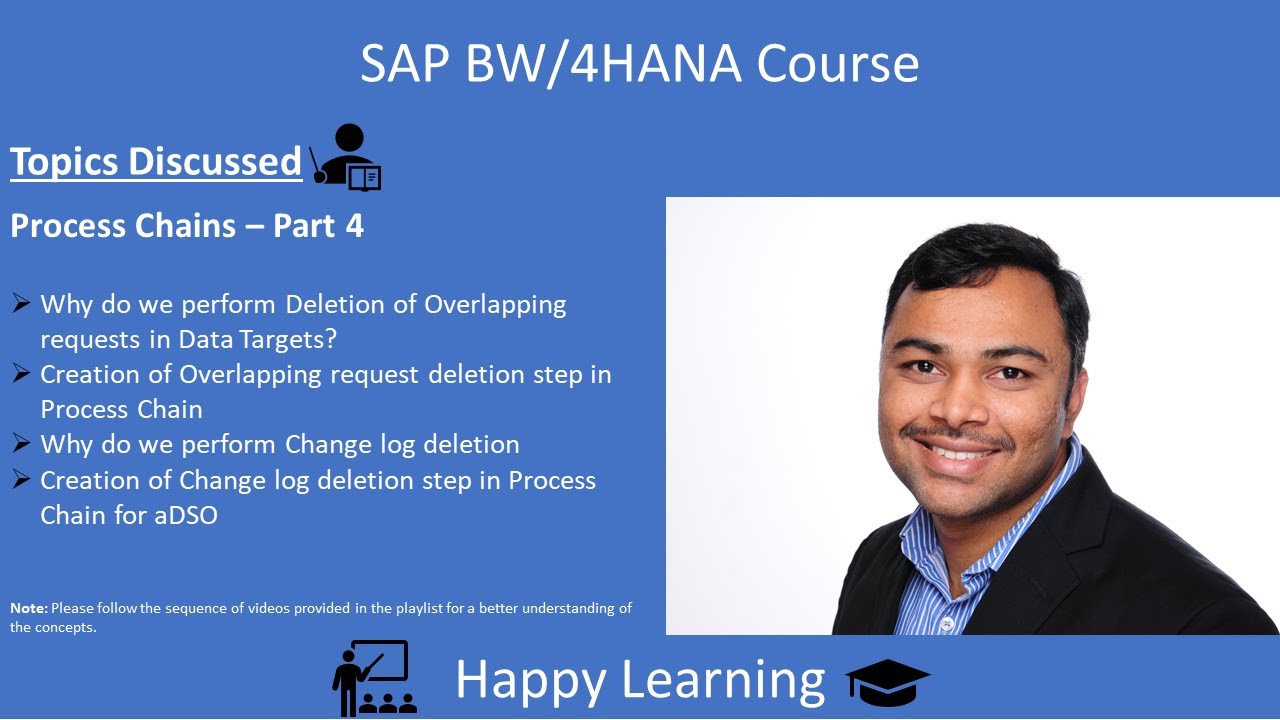 SAP BW/4HANA Course

Topics Discussed

Process Chains – Part 4

➢ Why do we perform Deletion of Overlapping requests in Data Targets?
➢ Creation of Overlapping request deletion step in Process Chain
➢ Why do we perform Change log deletion
➢ Creation of Change log deletion step in Process Chain for aDSO

Note: Please follow the sequence of videos provided in the playlist for a better understanding of the concepts.

Happy Learning